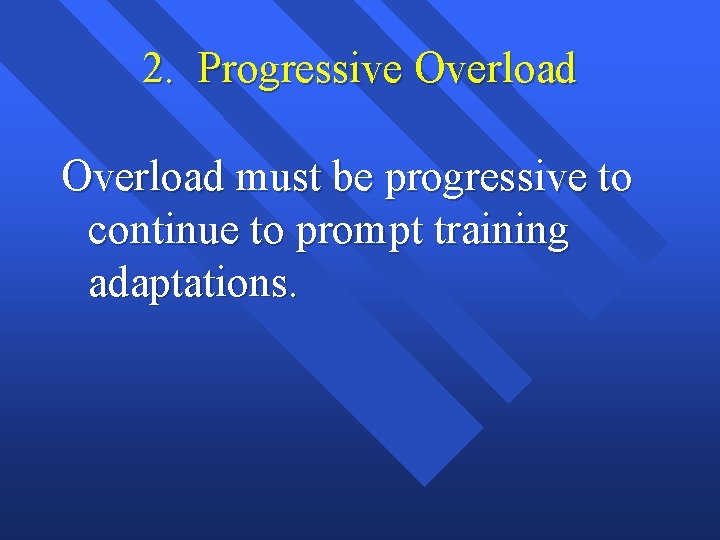 2. Progressive Overload

Overload must be progressive to continue to prompt training adaptations.